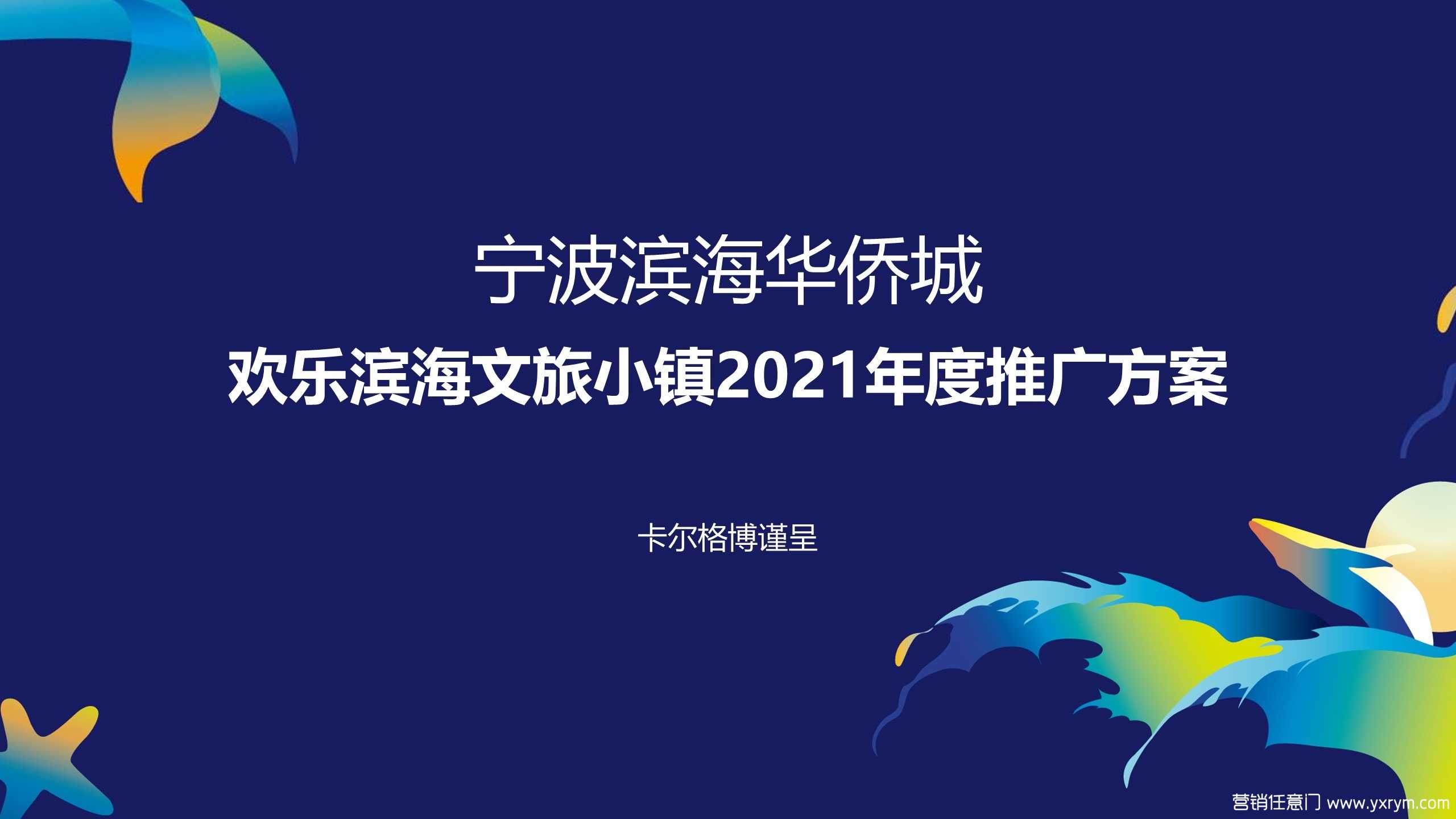 宁波滨海华侨城

欢乐滨海文旅小镇2021年度推广方案

卡尔格博谨呈

营销任意门 www.yxrym.com